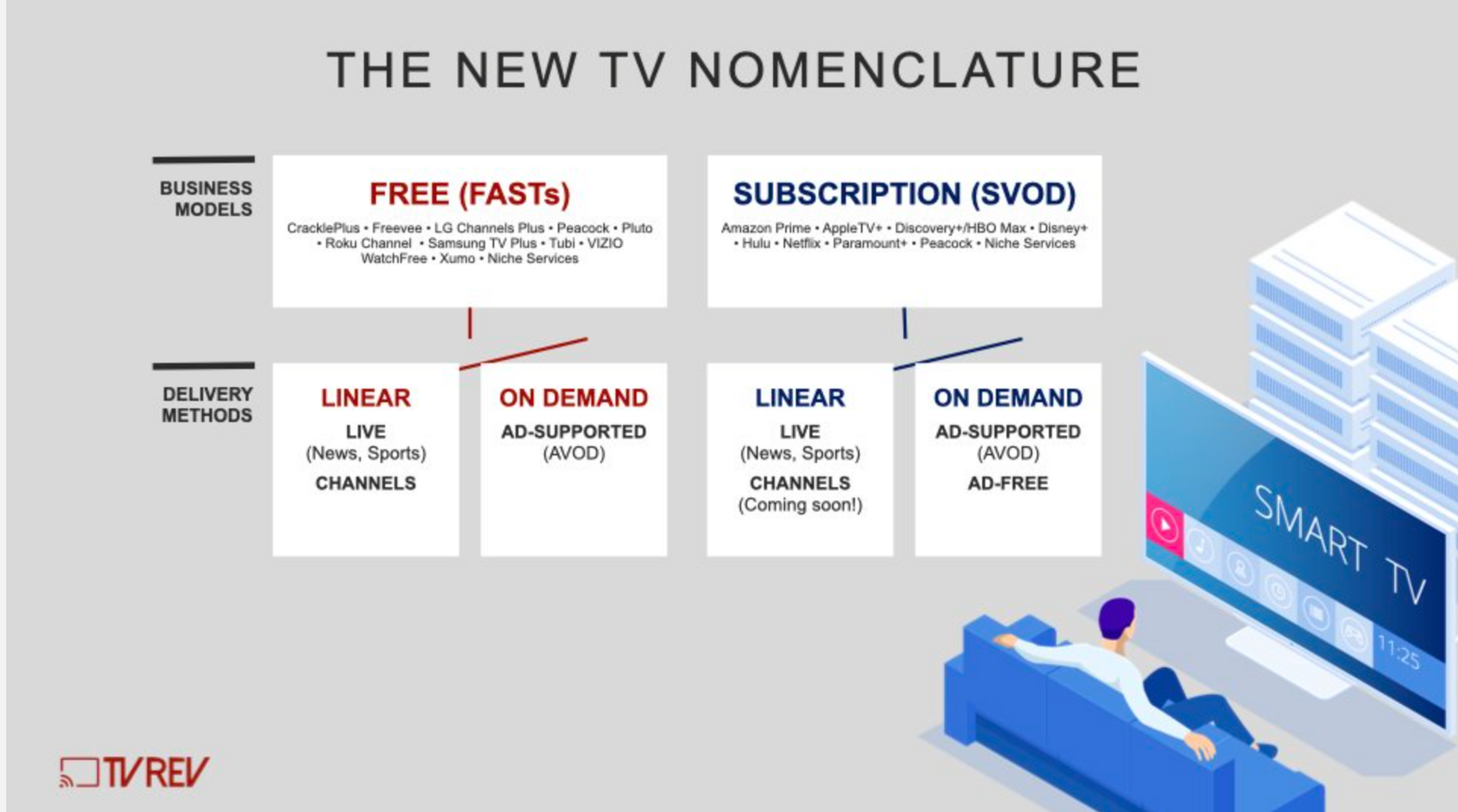 THE NEW TV NOMENCLATURE

BUSINESS MODELS

FREE (FASTs)
CracklePlus • Freevee • LG Channels Plus • Peacock • Pluto • Roku Channel • Samsung TV Plus • Tubi • VIZIO WatchFree • Xumo • Niche Services

SUBSCRIPTION (SVOD)
Amazon Prime • AppleTV+ • Discovery+/HBO Max • Disney+ • Hulu • Netflix • Paramount+ • Peacock • Niche Services

DELIVERY METHODS

LINEAR
LIVE
(News, Sports)
CHANNELS

ON DEMAND
AD-SUPPORTED
(AVOD)

LINEAR
LIVE
(News, Sports)
CHANNELS
(Coming soon!)

ON DEMAND
AD-SUPPORTED
(AVOD)
AD-FREE

SMART TV
11:25

TV REV